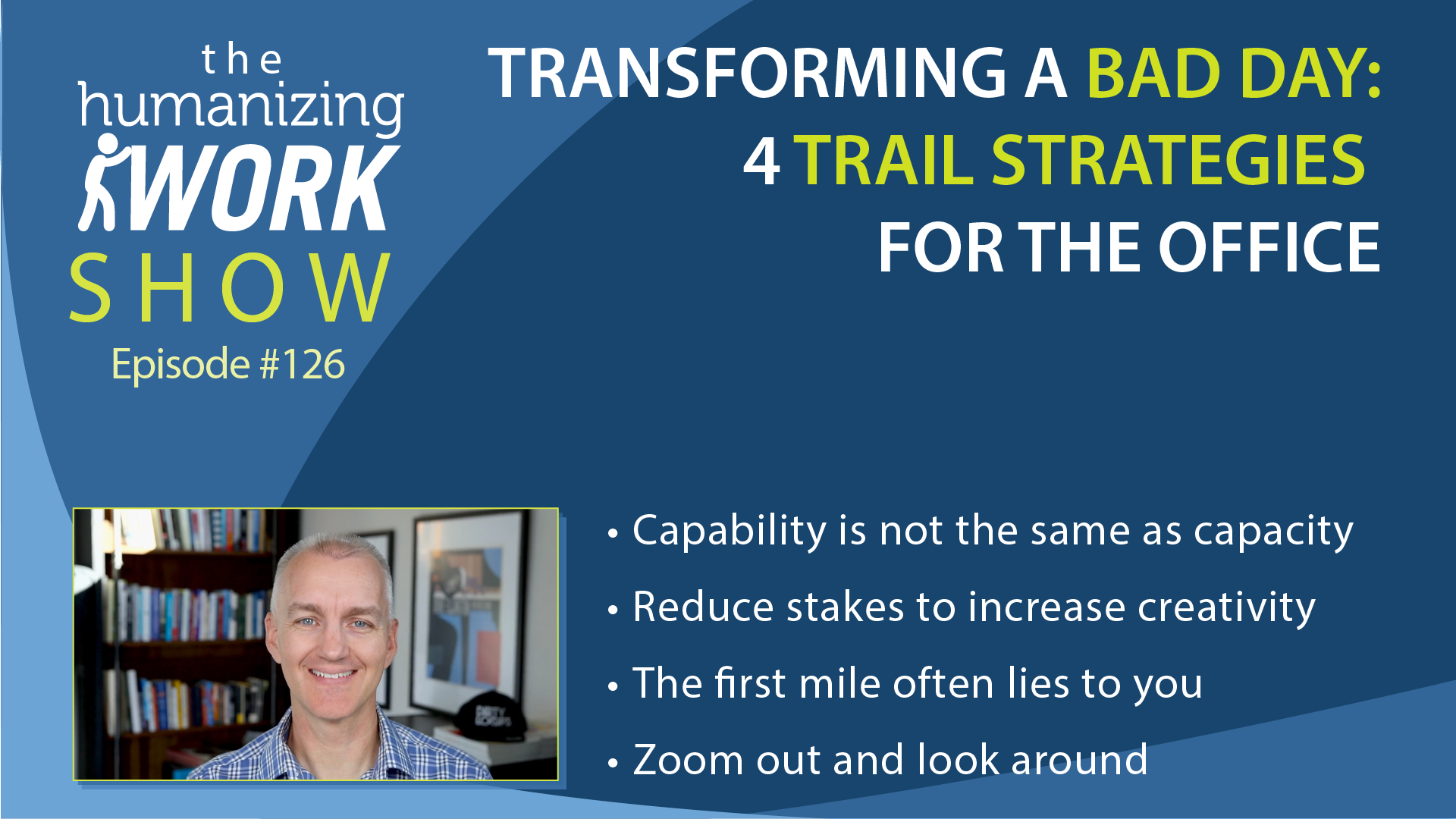 the humanizing WORK SHOW
Episode #126

TRANSFORMING A BAD DAY:
4 TRAIL STRATEGIES
FOR THE OFFICE

• Capability is not the same as capacity
• Reduce stakes to increase creativity
• The first mile often lies to you
• Zoom out and look around